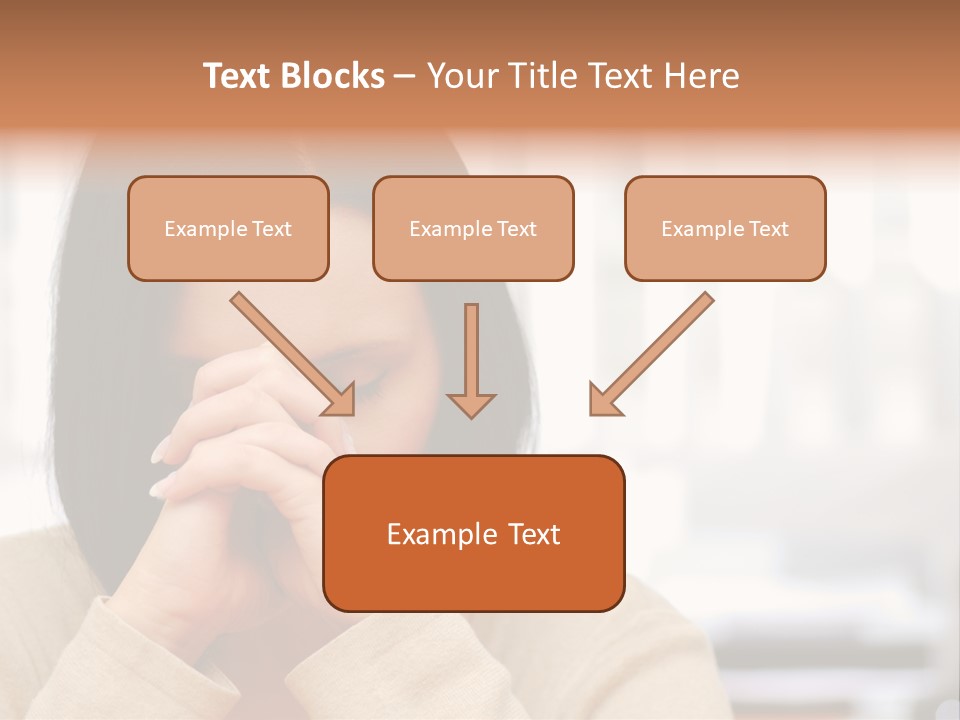 Text Blocks – Your Title Text Here

Example Text

Example Text

Example Text

Example Text